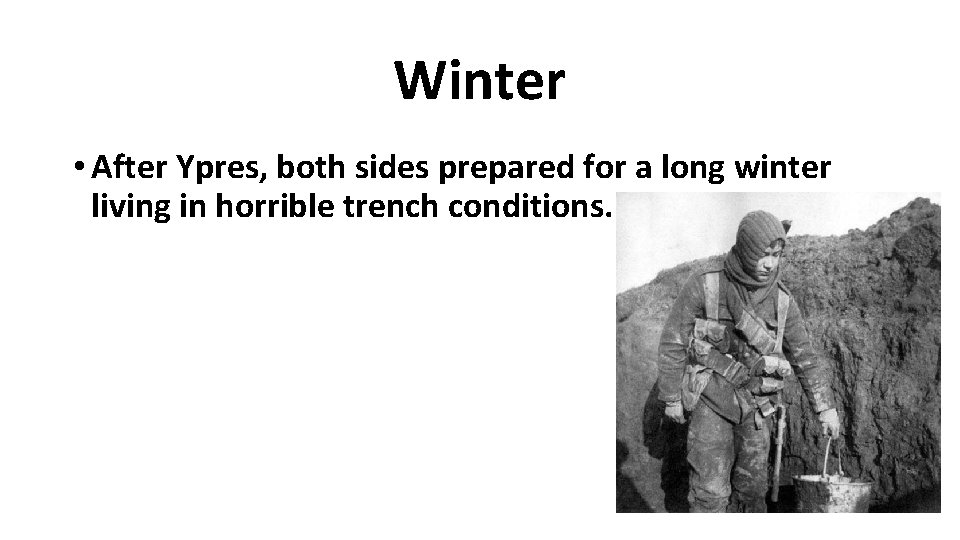 Winter

• After Ypres, both sides prepared for a long winter living in horrible trench conditions.